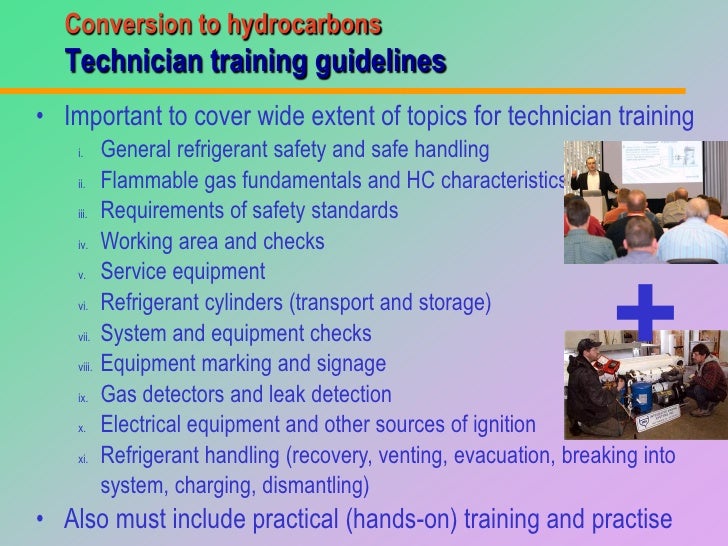 Conversion to hydrocarbons
Technician training guidelines

• Important to cover wide extent of topics for technician training
i. General refrigerant safety and safe handling
ii. Flammable gas fundamentals and HC characteristics
iii. Requirements of safety standards
iv. Working area and checks
v. Service equipment
vi. Refrigerant cylinders (transport and storage)
vii. System and equipment checks
viii. Equipment marking and signage
ix. Gas detectors and leak detection
x. Electrical equipment and other sources of ignition
xi. Refrigerant handling (recovery, venting, evacuation, breaking into system, charging, dismantling)
• Also must include practical (hands-on) training and practise